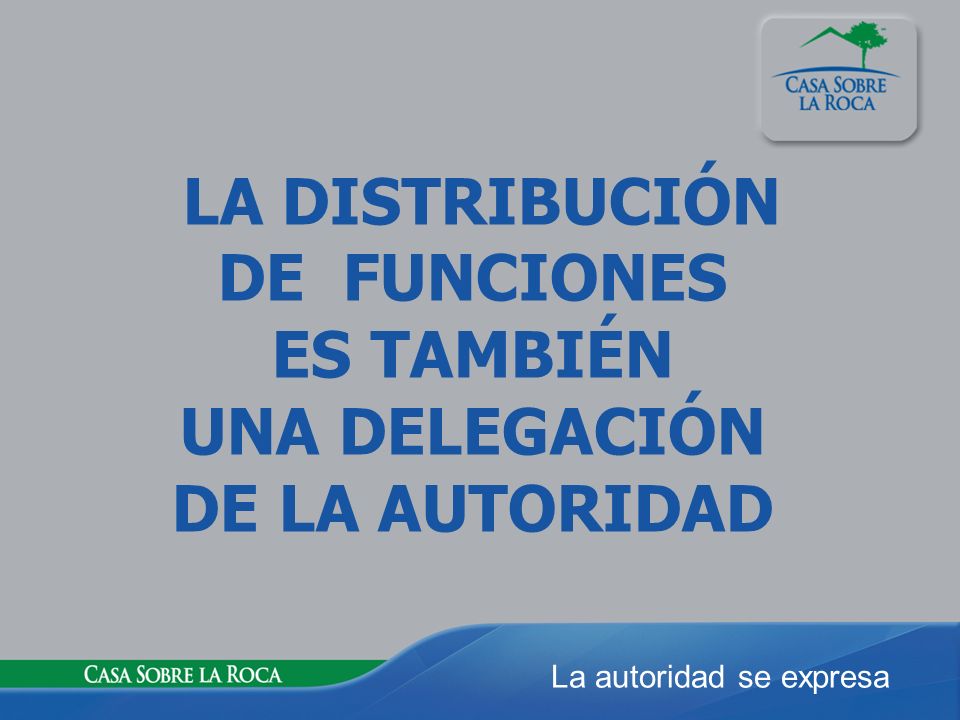 CASA SOBRE LA ROCA

LA DISTRIBUCIÓN DE FUNCIONES ES TAMBIÉN UNA DELEGACIÓN DE LA AUTORIDAD

CASA SOBRE LA ROCA

La autoridad se expresa